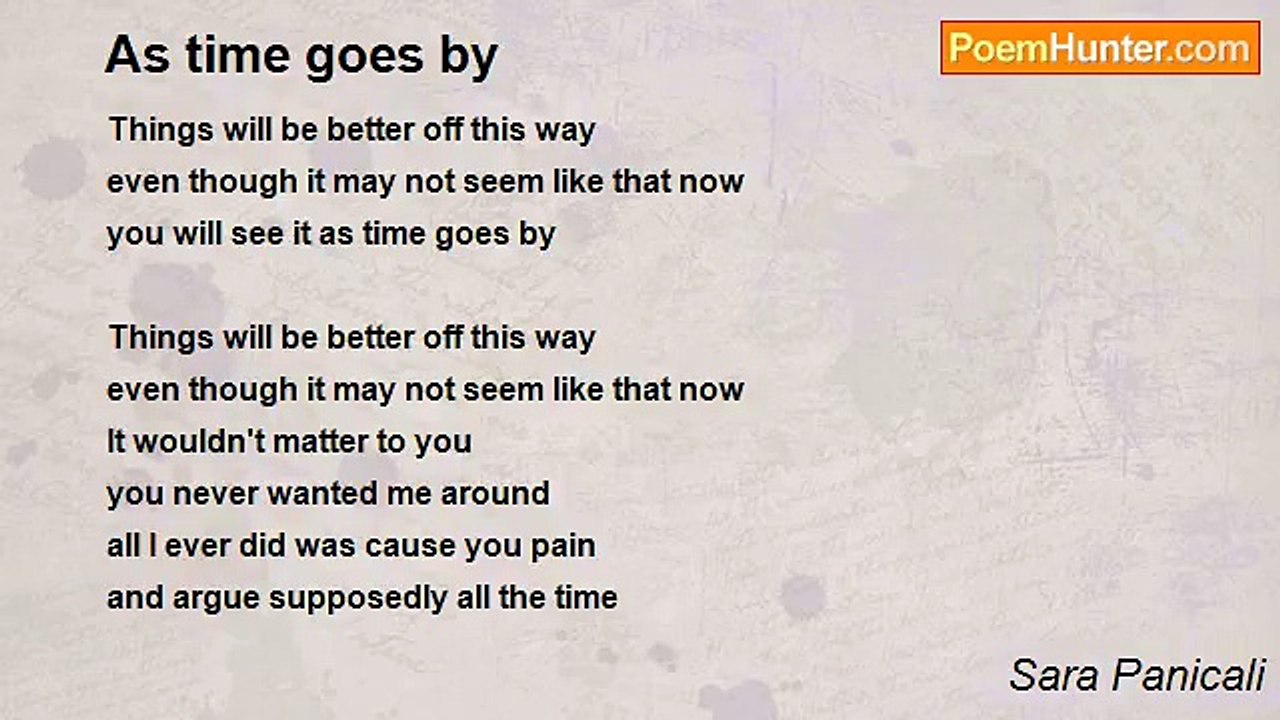 As time goes by

PoemHunter.com

Things will be better off this way
even though it may not seem like that now
you will see it as time goes by

Things will be better off this way
even though it may not seem like that now
It wouldn't matter to you
you never wanted me around
all I ever did was cause you pain
and argue supposedly all the time

Sara Panicali